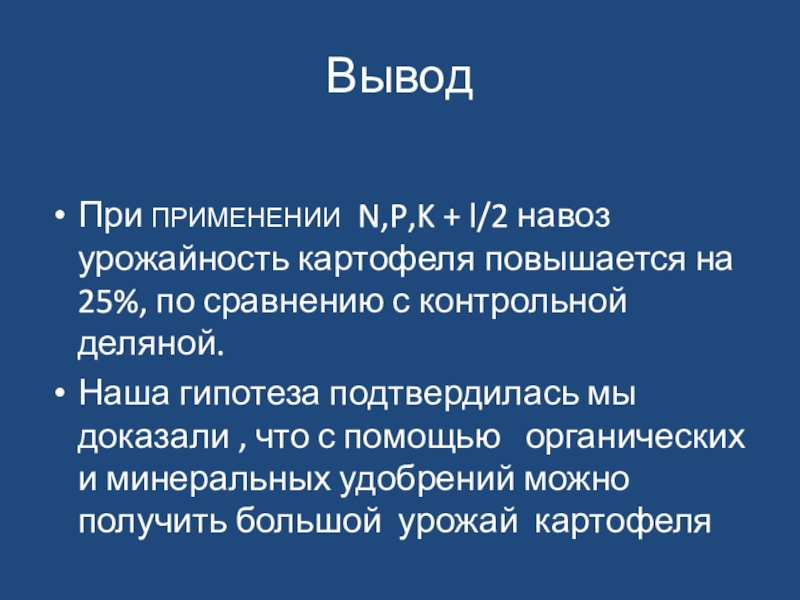 Вывод

• При ПРИМЕНЕНИИ N,P,K + I/2 навоз урожайность картофеля повышается на 25%, по сравнению с контрольной деляной.
• Наша гипотеза подтвердилась мы доказали , что с помощью органических и минеральных удобрений можно получить большой урожай картофеля